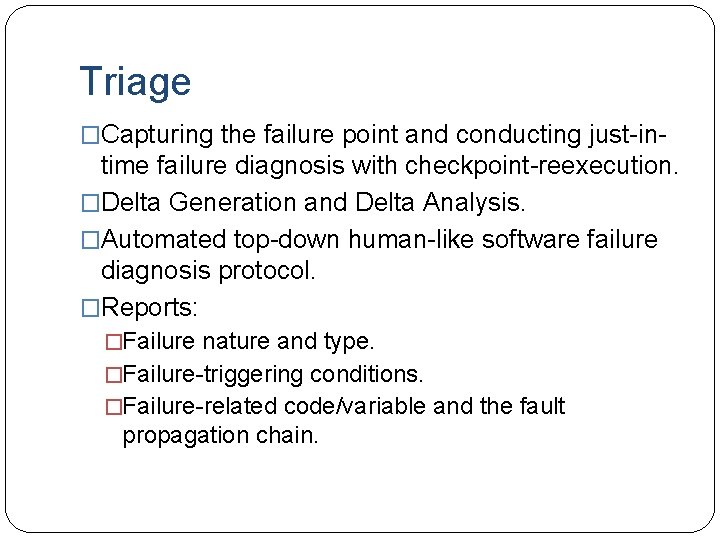 Triage

□Capturing the failure point and conducting just-in-time failure diagnosis with checkpoint-reexecution.

□Delta Generation and Delta Analysis.

□Automated top-down human-like software failure diagnosis protocol.

□Reports:

□Failure nature and type.

□Failure-triggering conditions.

□Failure-related code/variable and the fault propagation chain.